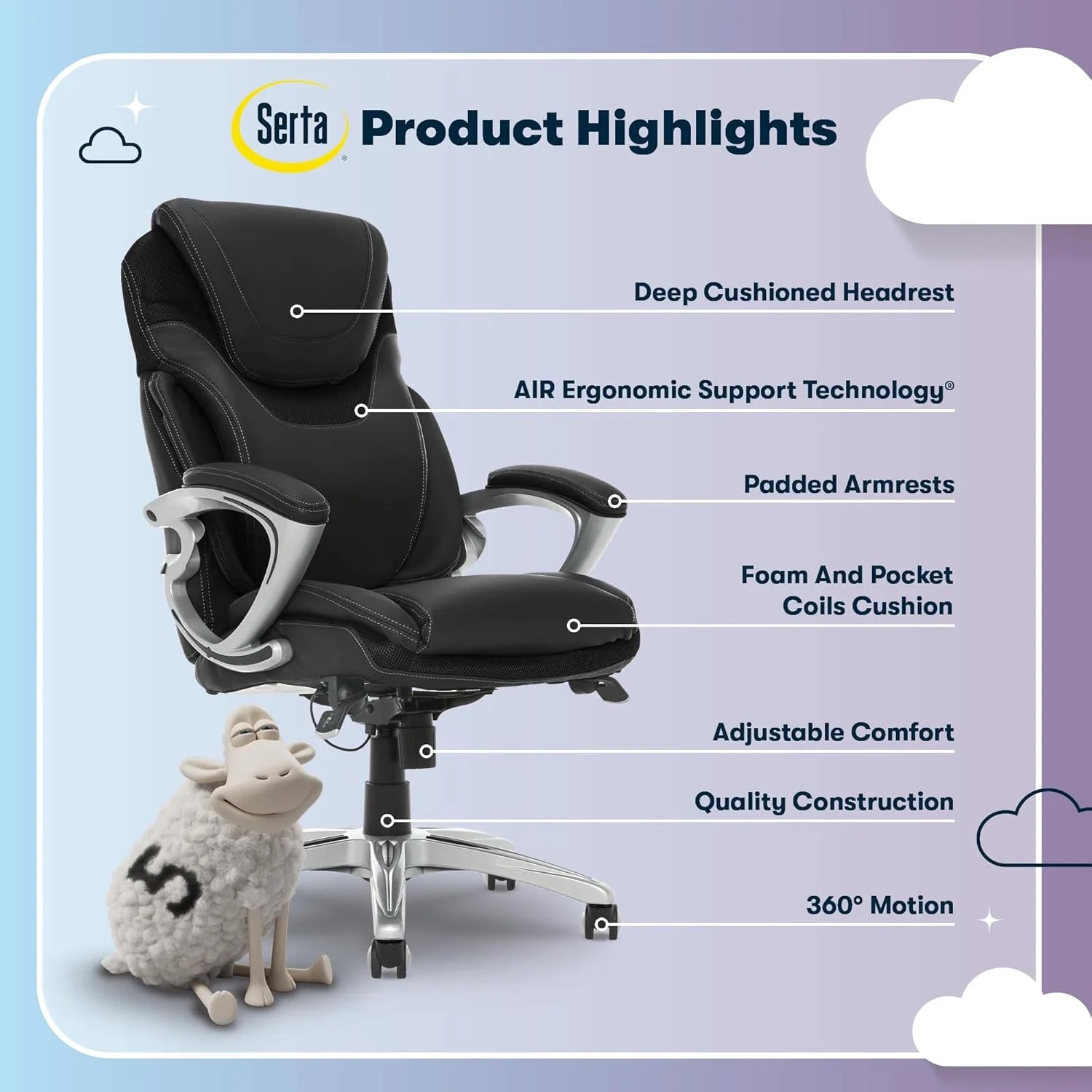 Serta® Product Highlights

Deep Cushioned Headrest

AIR Ergonomic Support Technology®

Padded Armrests

Foam And Pocket Coils Cushion

Adjustable Comfort

Quality Construction

360° Motion

5